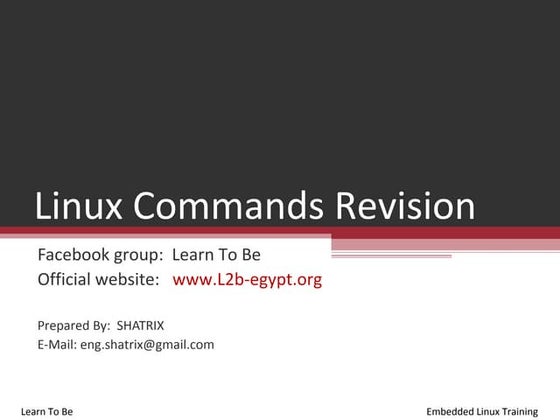 Linux Commands Revision

Facebook group: Learn To Be
Official website: www.L2b-egypt.org

Prepared By: SHATRIX
E-Mail: eng.shatrix@gmail.com

Learn To Be

Embedded Linux Training